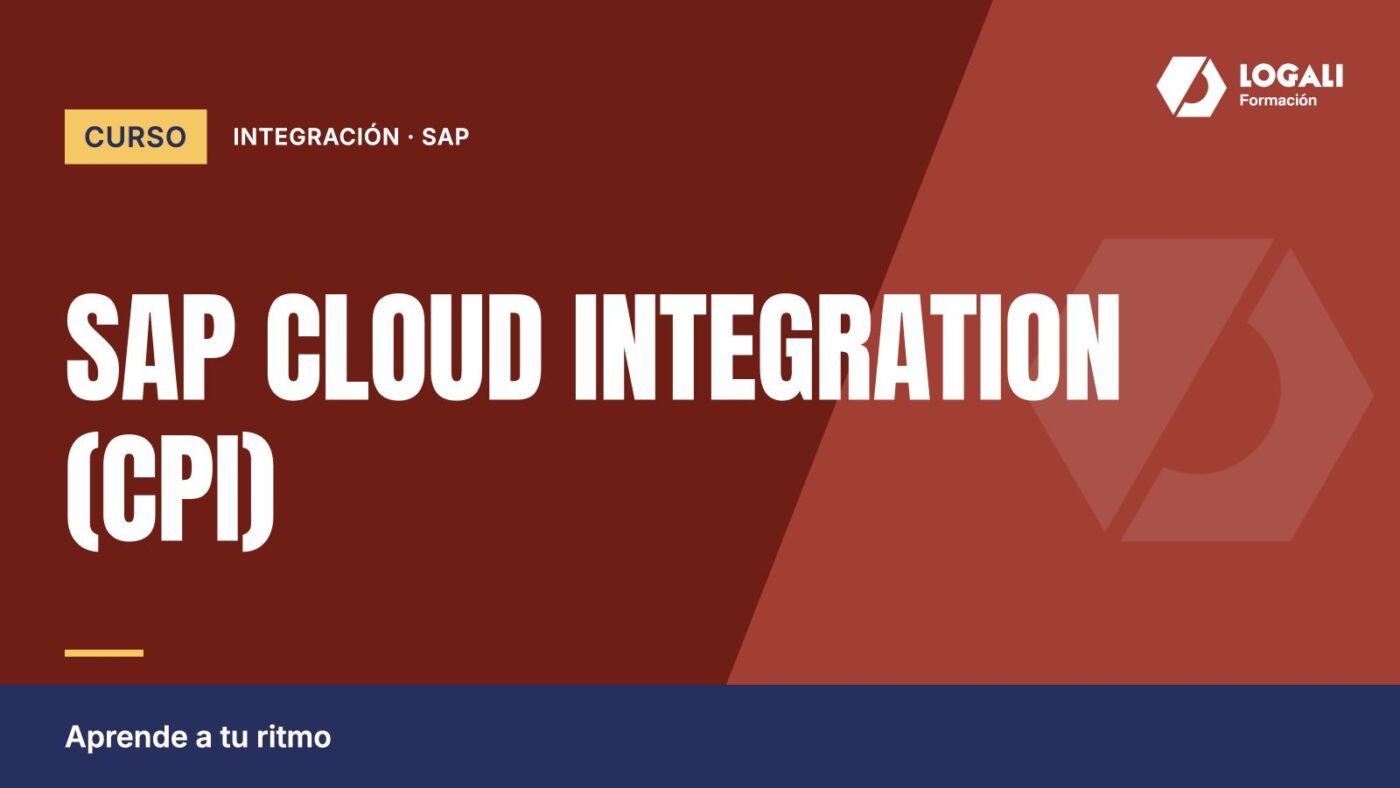 LOGALI
Formación

CURSO INTEGRACIÓN · SAP

SAP CLOUD INTEGRATION (CPI)

Aprende a tu ritmo